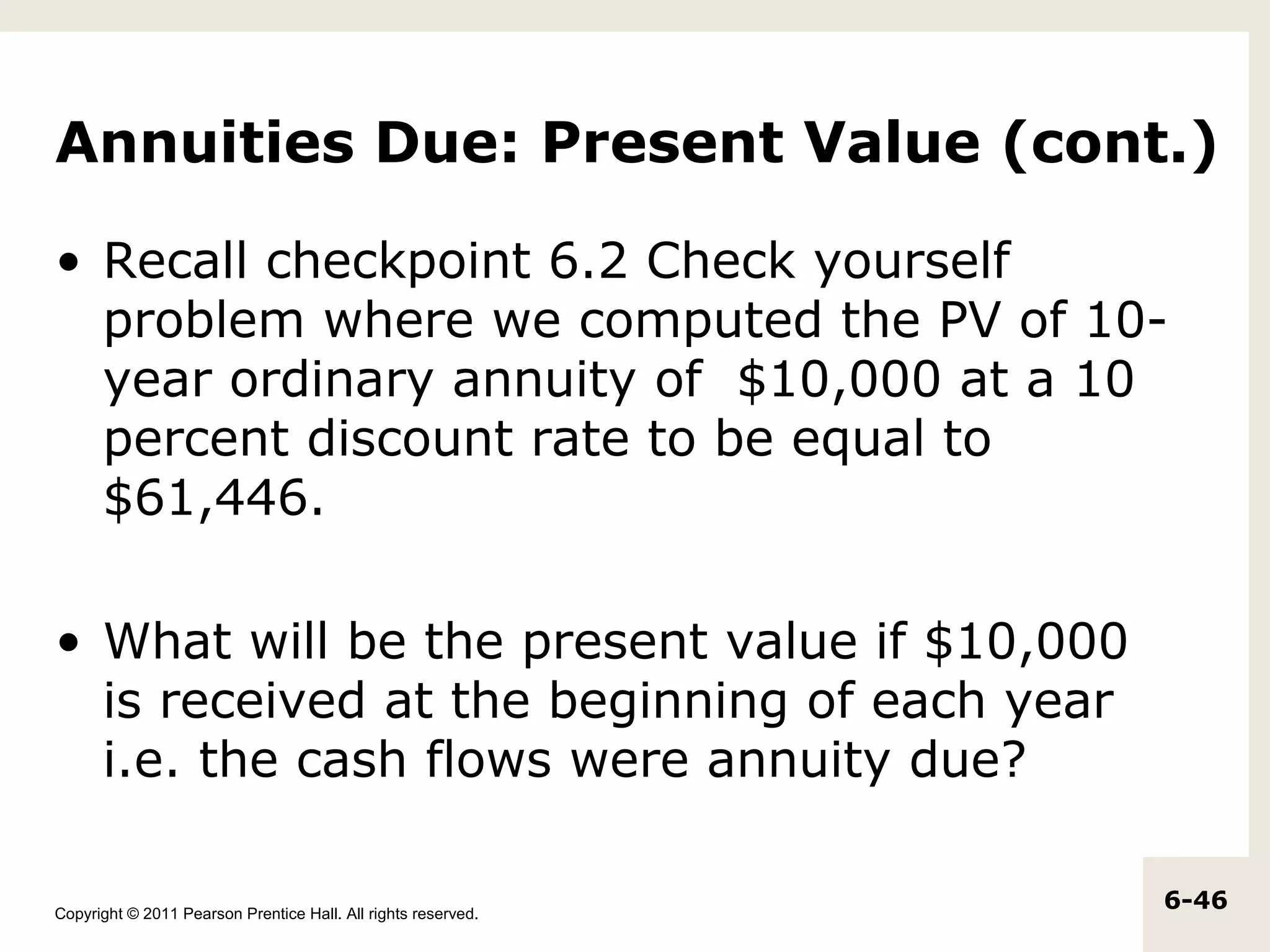 Annuities Due: Present Value (cont.)

• Recall checkpoint 6.2 Check yourself problem where we computed the PV of 10-year ordinary annuity of  \$10,000 at a 10 percent discount rate to be equal to \$61,446.

• What will be the present value if \$10,000 is received at the beginning of each year i.e. the cash flows were annuity due?

Copyright © 2011 Pearson Prentice Hall. All rights reserved.

6-46